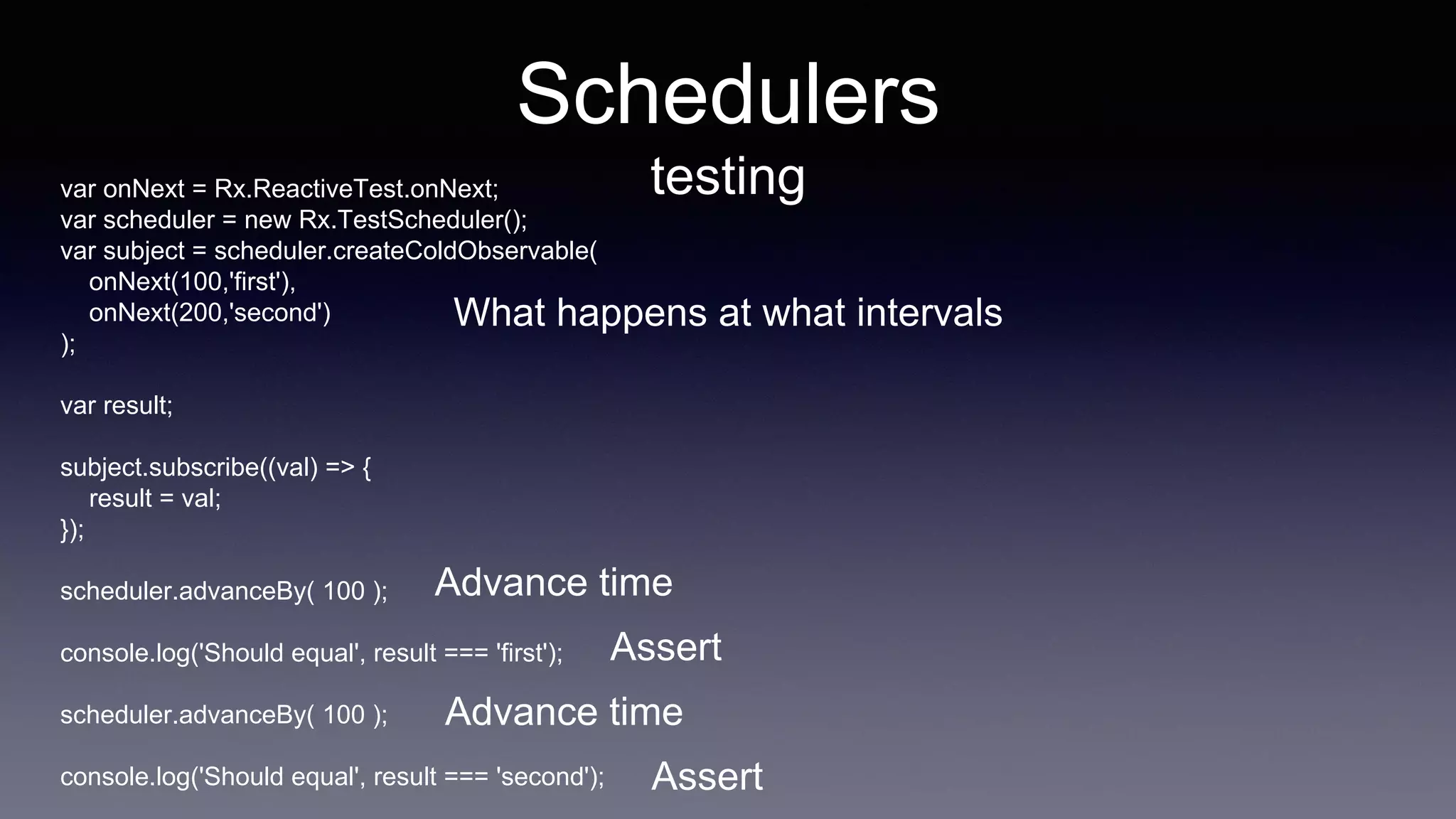 Schedulers

testing

var onNext = Rx.ReactiveTest.onNext;
var scheduler = new Rx.TestScheduler();
var subject = scheduler.createColdObservable(
onNext(100,'first'),
onNext(200,'second')
);

What happens at what intervals

var result;

subject.subscribe((val) => {
result = val;
});

scheduler.advanceBy( 100 ); Advance time

console.log('Should equal', result === 'first'); Assert

scheduler.advanceBy( 100 ); Advance time

console.log('Should equal', result === 'second'); Assert